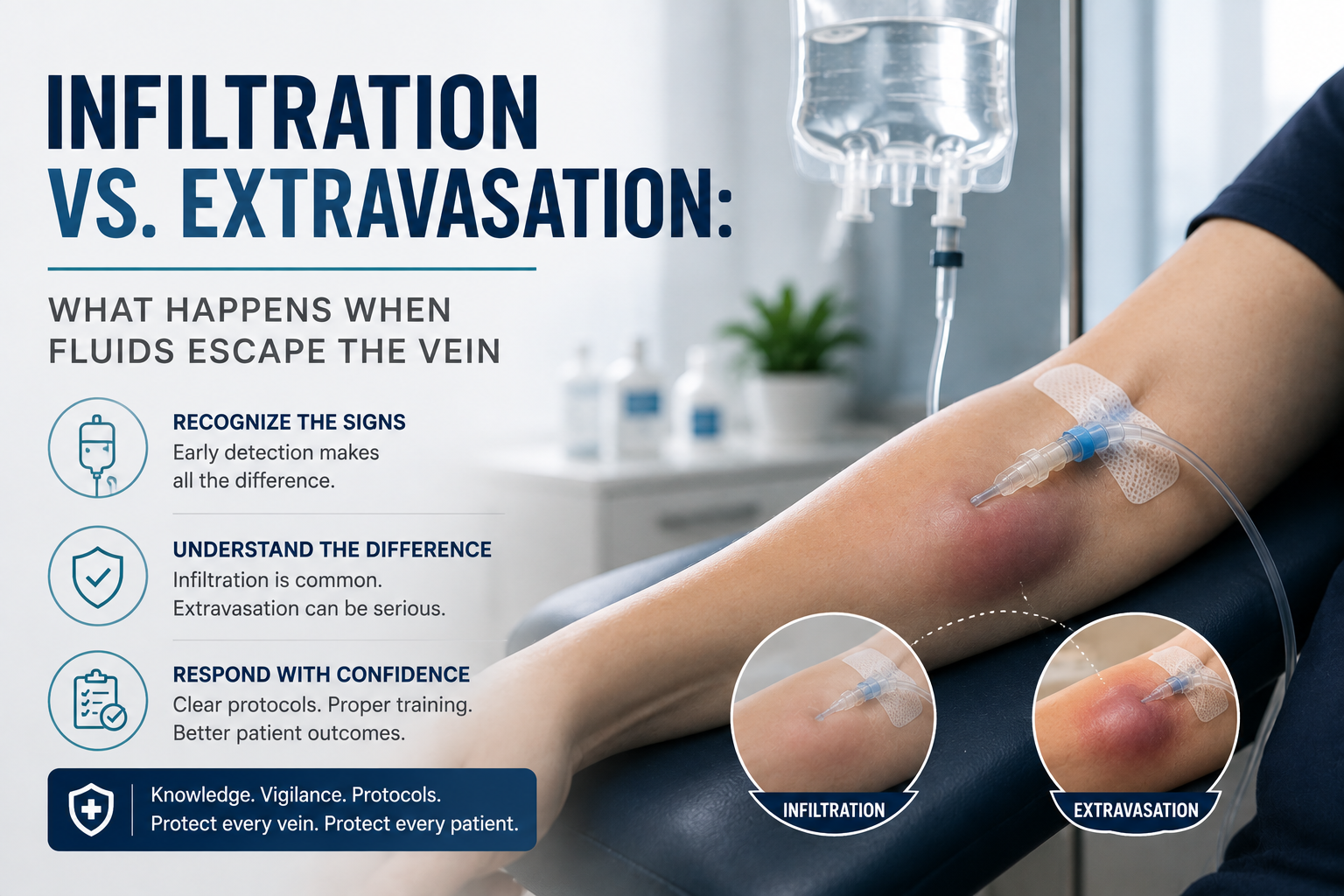 INFILTRATION VS. EXTRAVASATION:

WHAT HAPPENS WHEN FLUIDS ESCAPE THE VEIN

RECOGNIZE THE SIGNS
Early detection makes all the difference.

UNDERSTAND THE DIFFERENCE
Infiltration is common. Extravasation can be serious.

RESPOND WITH CONFIDENCE
Clear protocols. Proper training. Better patient outcomes.

Knowledge. Vigilance. Protocols.
Protect every vein. Protect every patient.

INFILTRATION

EXTRAVASATION